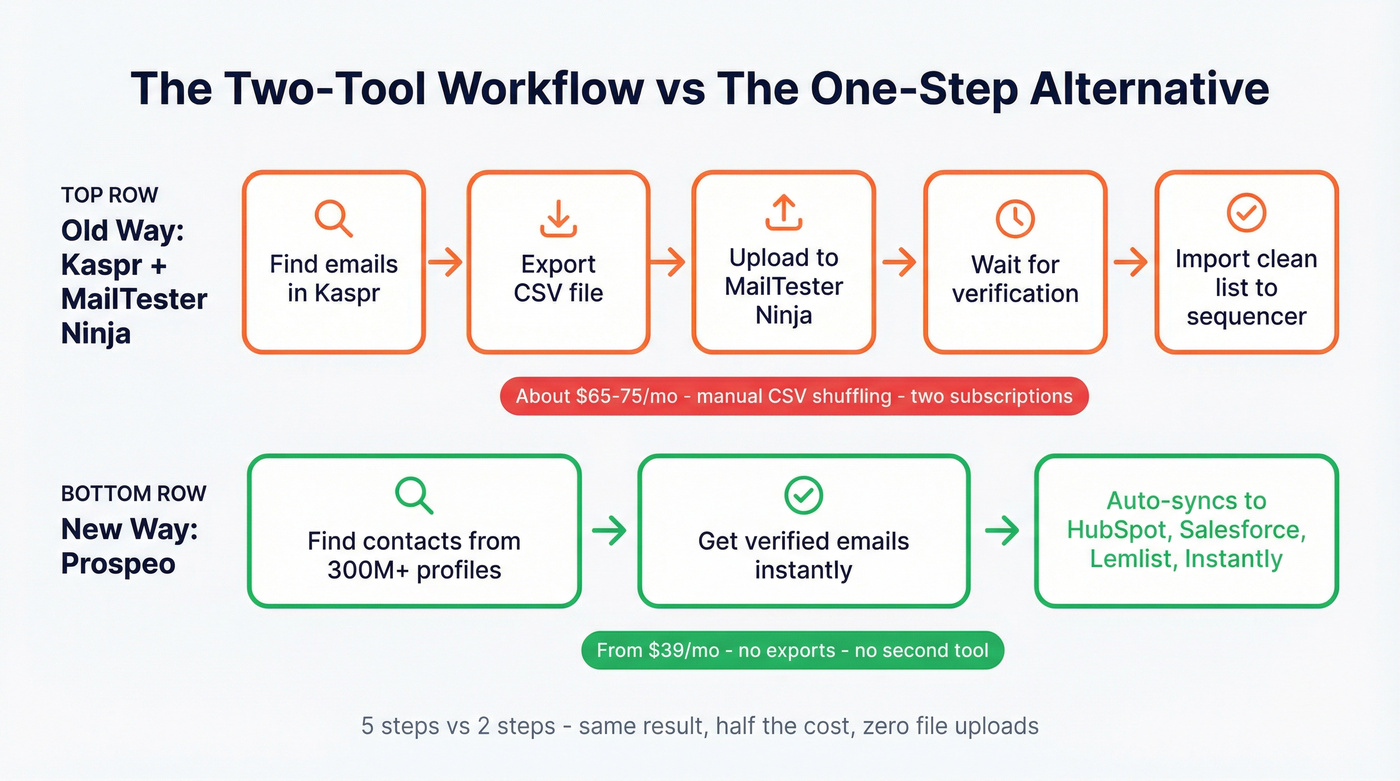 The Two-Tool Workflow vs The One-Step Alternative

TOP ROW
Old Way: Kaspr + MailTester Ninja

Find emails in Kaspr

Export CSV file

Upload to MailTester Ninja

Wait for verification

Import clean list to sequencer

About $65-75/mo - manual CSV shuffling - two subscriptions

BOTTOM ROW
New Way: Prospeo

Find contacts from 300M+ profiles

Get verified emails instantly

Auto-syncs to HubSpot, Salesforce, Lemlist, Instantly

From $39/mo - no exports - no second tool

5 steps vs 2 steps - same result, half the cost, zero file uploads